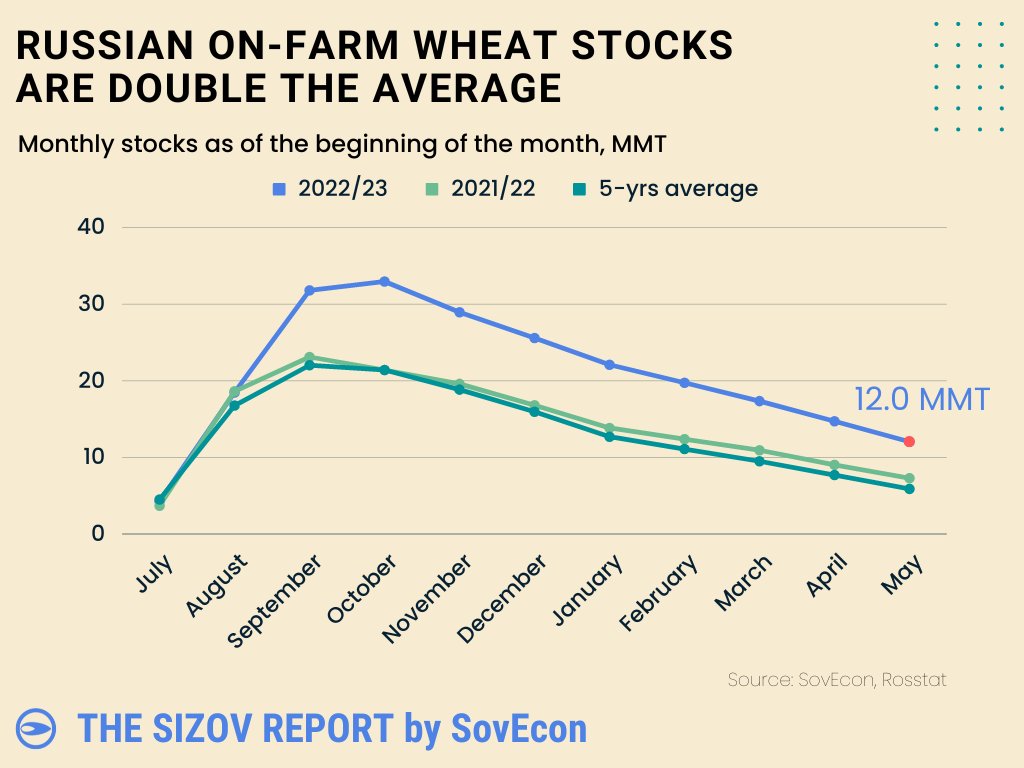 RUSSIAN ON-FARM WHEAT STOCKS ARE DOUBLE THE AVERAGE

Monthly stocks as of the beginning of the month, MMT

2022/23 2021/22 5-yrs average

40
30
20
10
0

12.0 MMT

July August September October November December January February March April May

Source: SovEcon, Rosstat

THE SIZOV REPORT by SovEcon